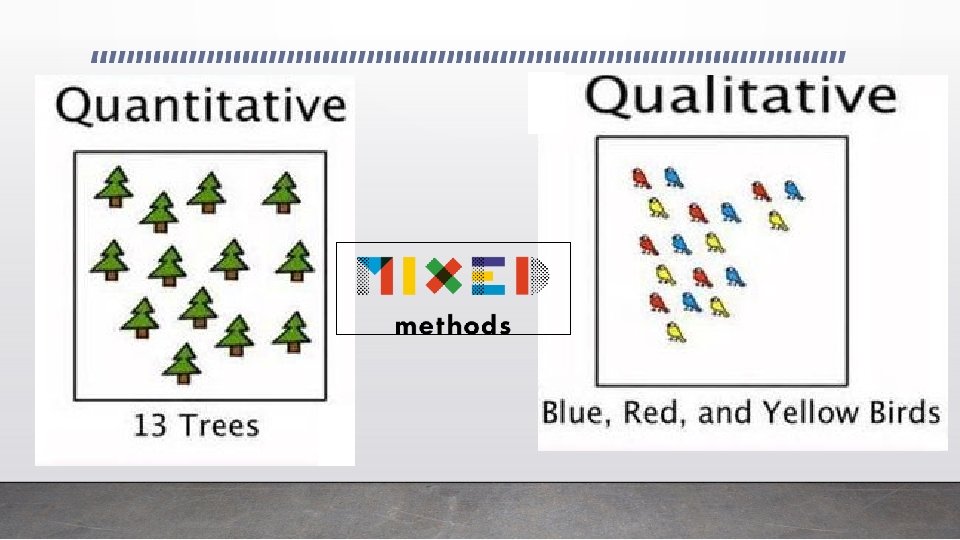 Quantitative

13 Trees

MIXED
methods

Qualitative

Blue, Red, and Yellow Birds